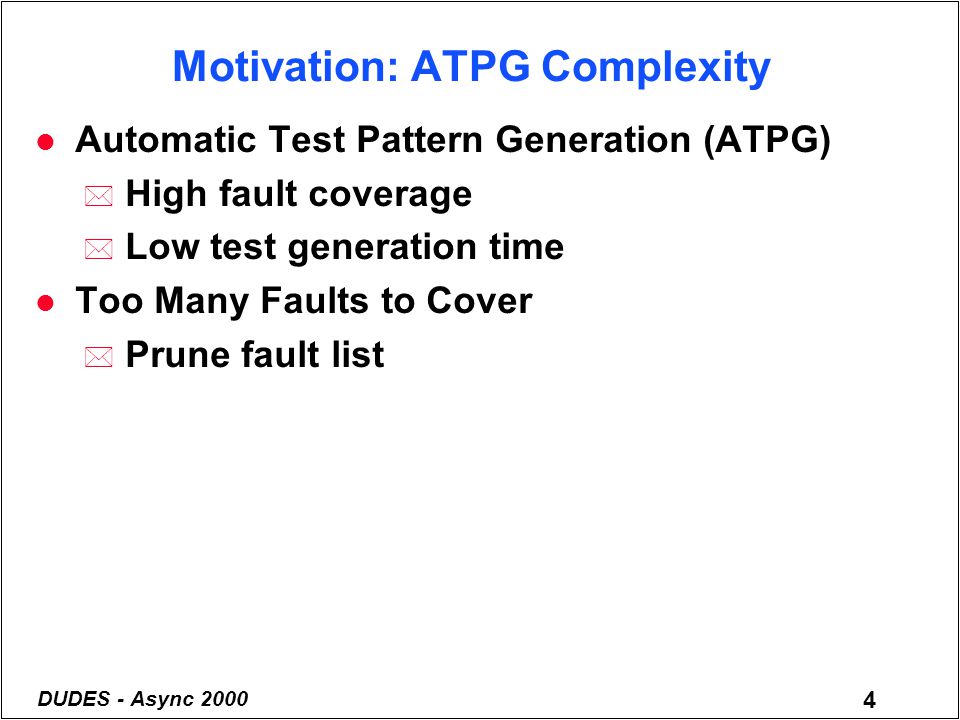 Motivation: ATPG Complexity

- Automatic Test Pattern Generation (ATPG)
  - High fault coverage
  - Low test generation time
- Too Many Faults to Cover
  - Prune fault list

DUDES - Async 2000

4